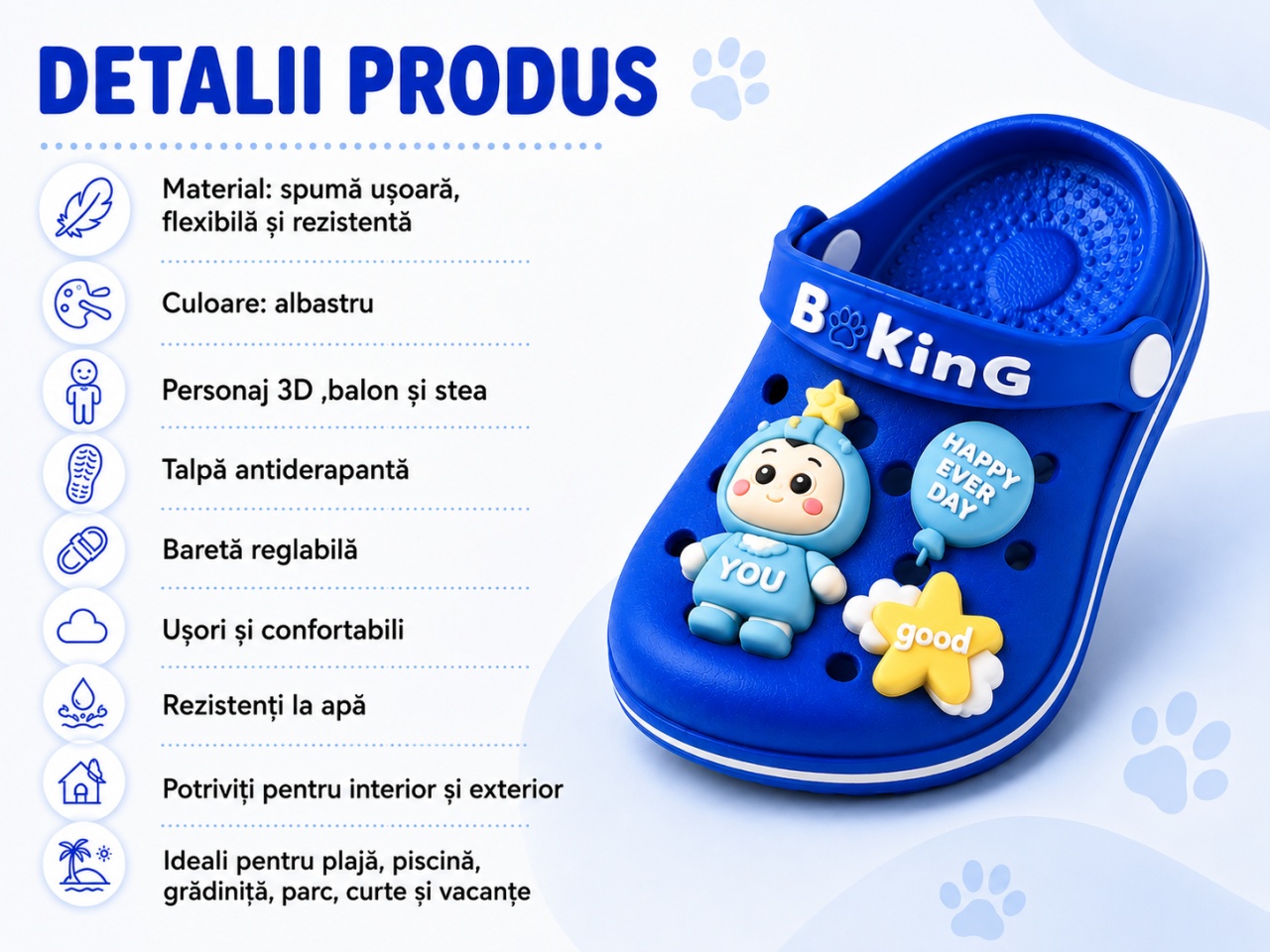 DETALII PRODUS

Material: spumă ușoară, flexibilă și rezistentă

Culoare: albastru

Personaj 3D ,balon și stea

Talpă antiderapantă

Baretă reglabilă

Ușori și confortabili

Rezistenți la apă

Potriviți pentru interior și exterior

Ideali pentru plajă, piscină, grădiniță, parc, curte și vacanțe

B KinG

HAPPY EVER DAY

YOU

good